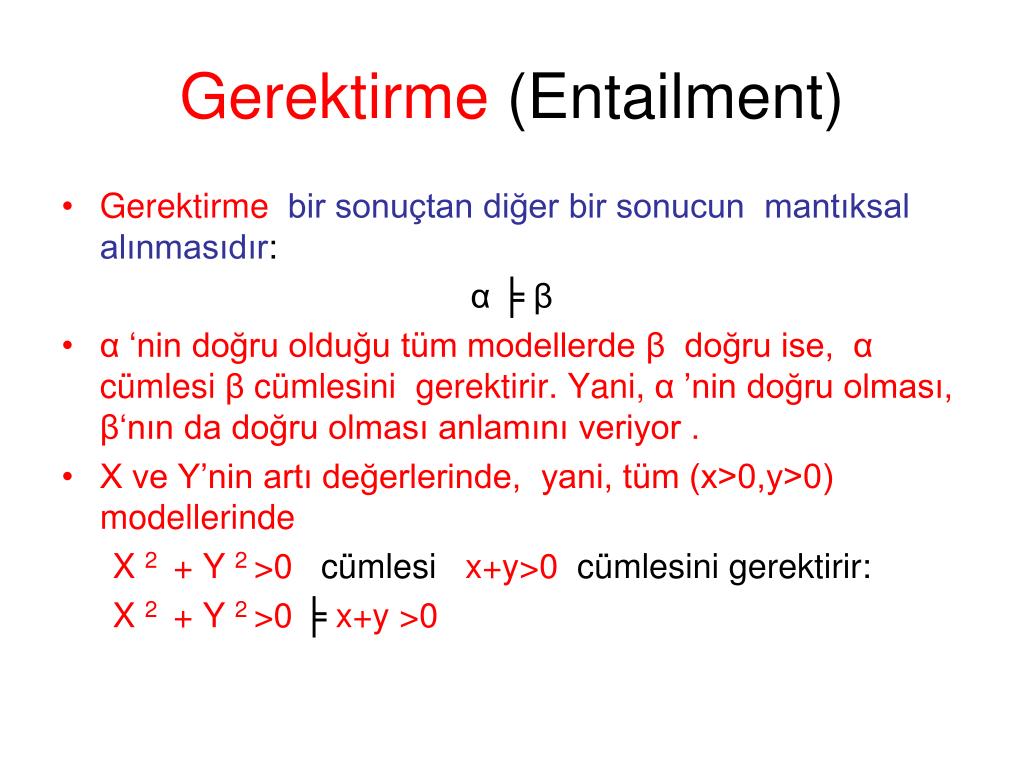 Gerektirme (Entailment)

• Gerektirme bir sonuçtan diğer bir sonucun mantıksal alınmasıdır:

$\alpha \models \beta$

• α ‘nin doğru olduğu tüm modellerde β doğru ise, α cümlesi β cümlesini gerektirir. Yani, α ’nin doğru olması, β‘nın da doğru olması anlamını veriyor .

• X ve Y’nin artı değerlerinde, yani, tüm (x>0,y>0) modellerinde

$X^2 + Y^2 > 0$ cümlesi $x+y>0$ cümlesini gerektirir:

$X^2 + Y^2 > 0 \models x+y > 0$